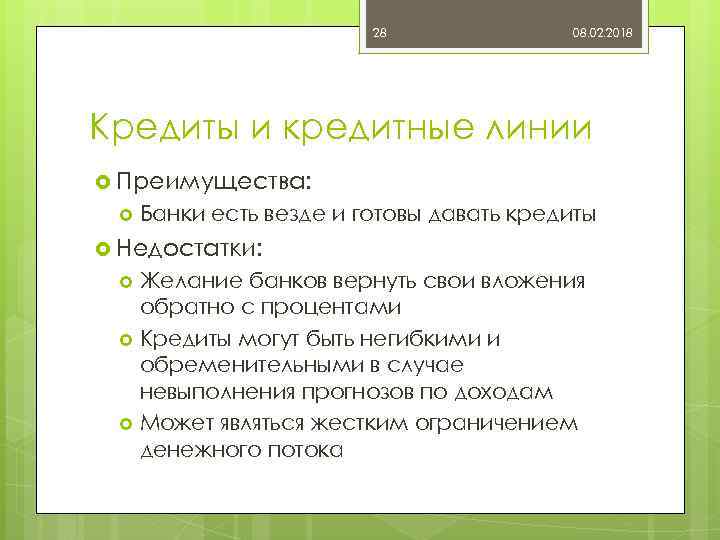 28

08.02.2018

Кредиты и кредитные линии

Преимущества:

Банки есть везде и готовы давать кредиты

Недостатки:

Желание банков вернуть свои вложения обратно с процентами

Кредиты могут быть негибкими и обременительными в случае невыполнения прогнозов по доходам

Может являться жестким ограничением денежного потока